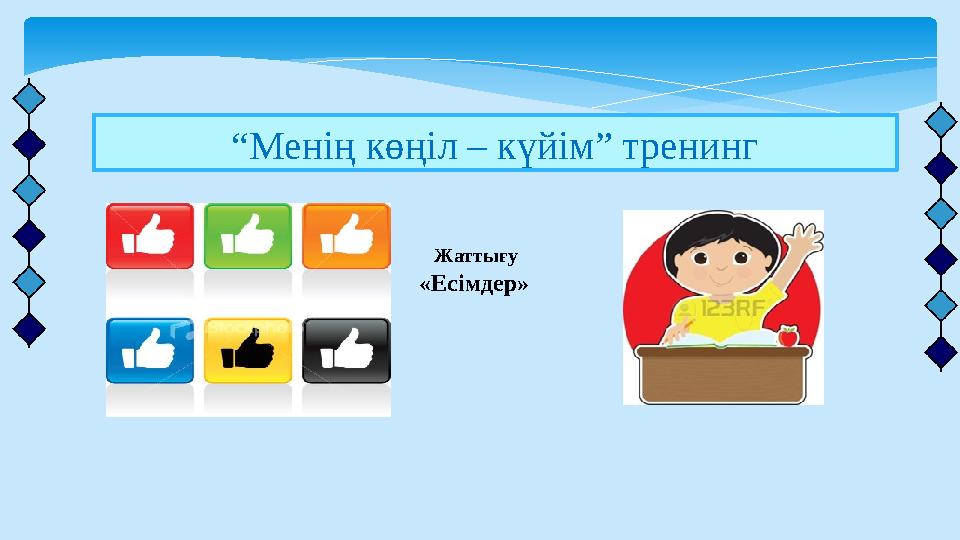 “Менің көңіл – күйім” тренинг

Жаттығу
«Есімдер»

123RF